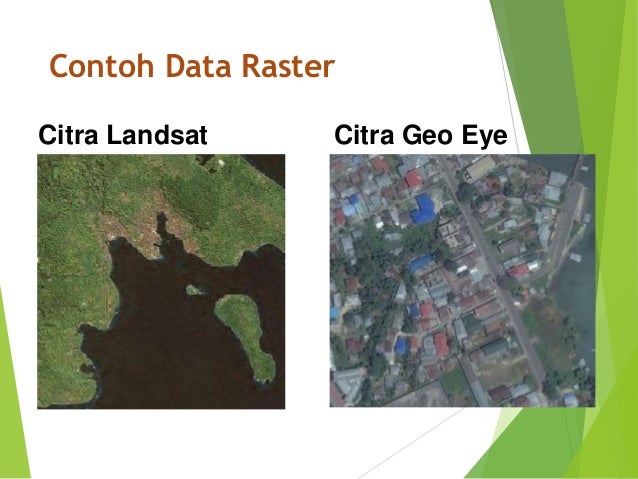 Contoh Data Raster

Citra Landsat

Citra Geo Eye